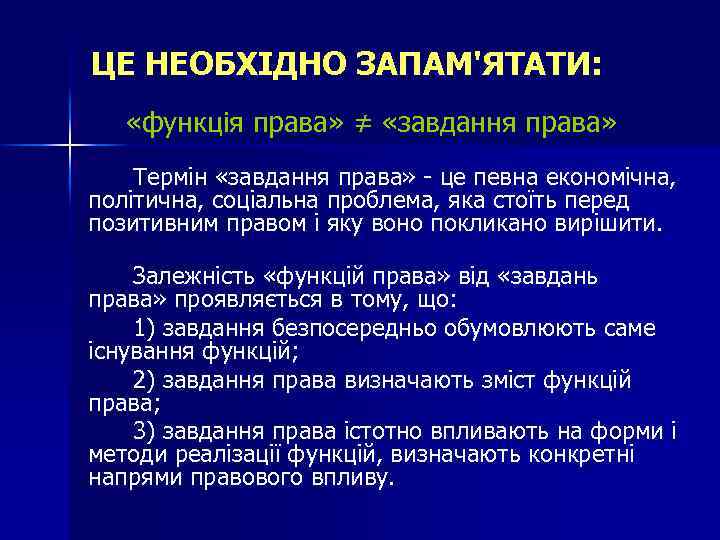 ЦЕ НЕОБХІДНО ЗАПАМ'ЯТАТИ:

«функція права» $\neq$ «завдання права»

Термін «завдання права» - це певна економічна, політична, соціальна проблема, яка стоїть перед позитивним правом і яку воно покликано вирішити.

Залежність «функцій права» від «завдань права» проявляється в тому, що:

1) завдання безпосередньо обумовлюють саме існування функцій;

2) завдання права визначають зміст функцій права;

3) завдання права істотно впливають на форми і методи реалізації функцій, визначають конкретні напрями правового впливу.